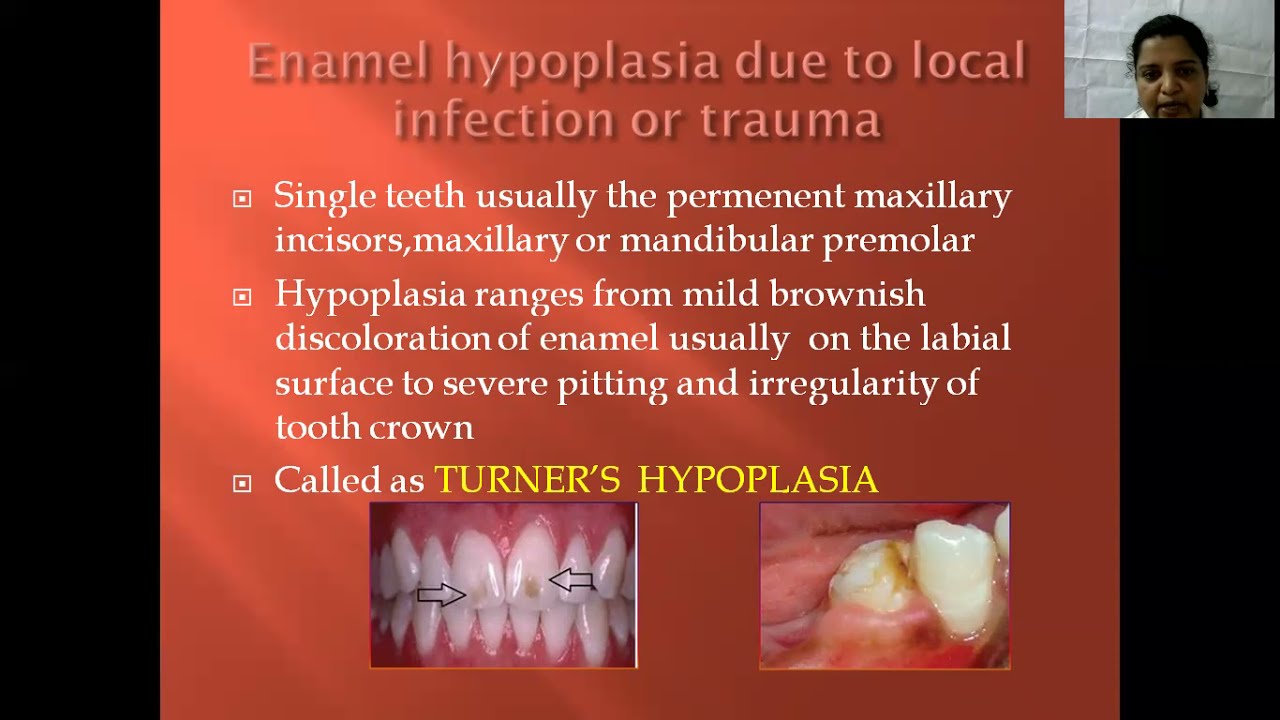 Enamel hypoplasia due to local infection or trauma

Single teeth usually the permenent maxillary incisors,maxillary or mandibular premolar

Hypoplasia ranges from mild brownish discoloration of enamel usually on the labial surface to severe pitting and irregularity of tooth crown

Called as TURNER'S HYPOPLASIA